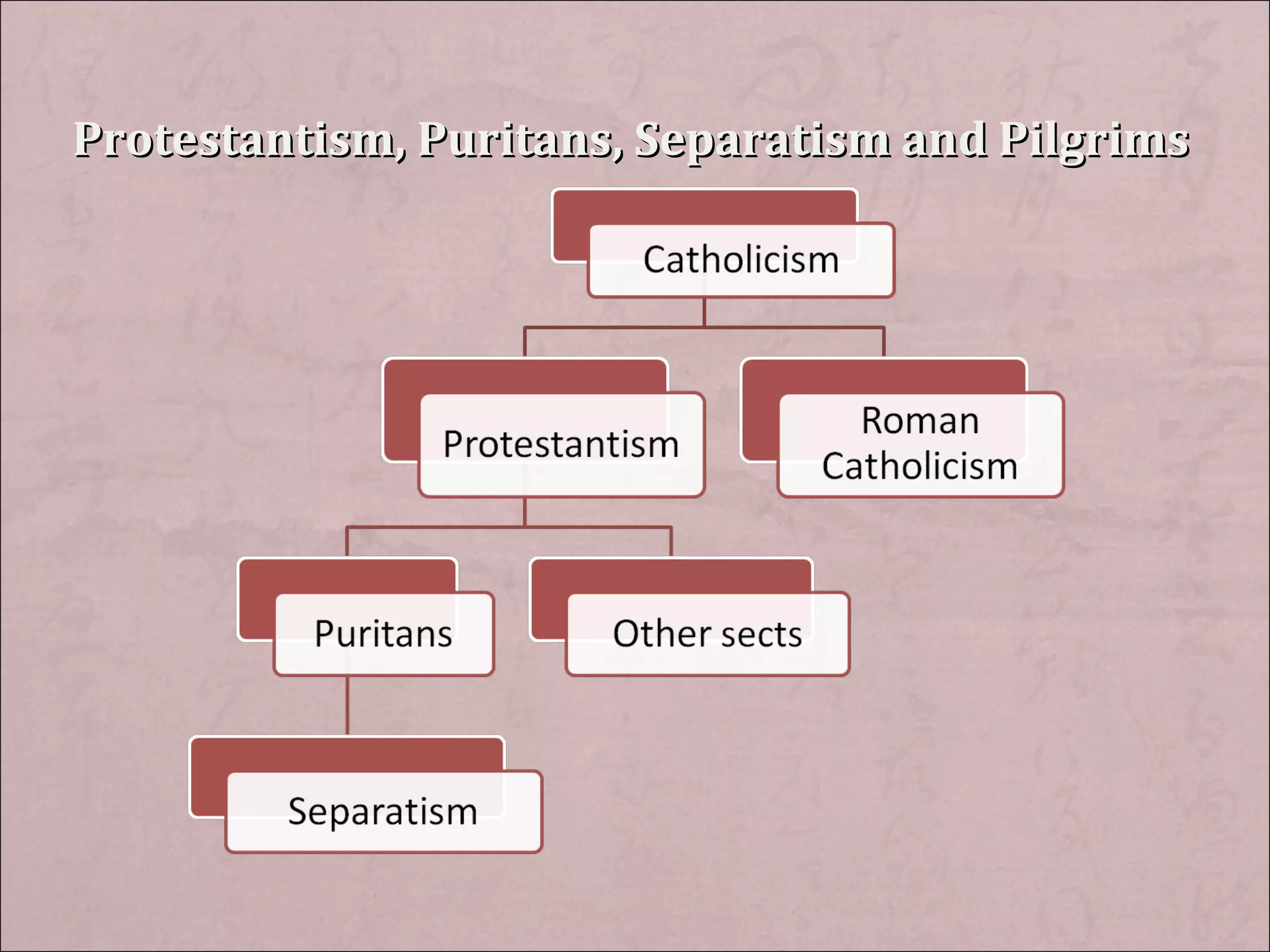 Protestantism, Puritans, Separatism and Pilgrims

Catholicism

Protestantism

Roman Catholicism

Puritans

Other sects

Separatism